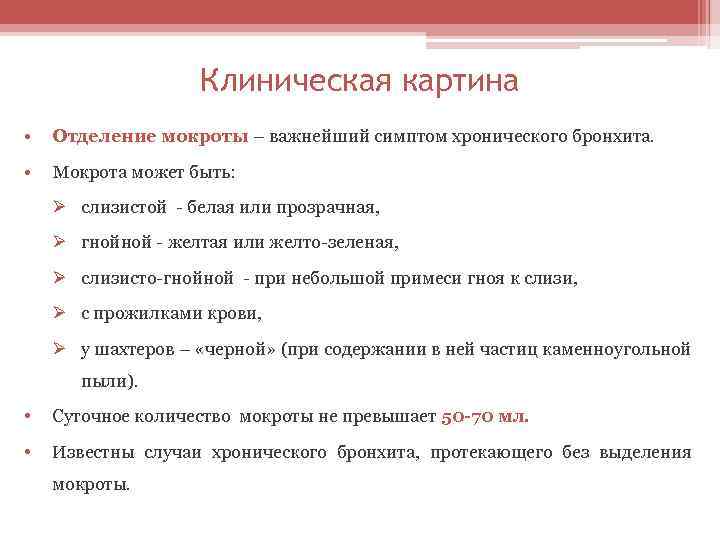 Клиническая картина

• Отделение мокроты – важнейший симптом хронического бронхита.

• Мокрота может быть:

➢ слизистой - белая или прозрачная,

➢ гнойной - желтая или желто-зеленая,

➢ слизисто-гнойной - при небольшой примеси гноя к слизи,

➢ с прожилками крови,

➢ у шахтеров – «черной» (при содержании в ней частиц каменноугольной пыли).

• Суточное количество мокроты не превышает 50-70 мл.

• Известны случаи хронического бронхита, протекающего без выделения мокроты.